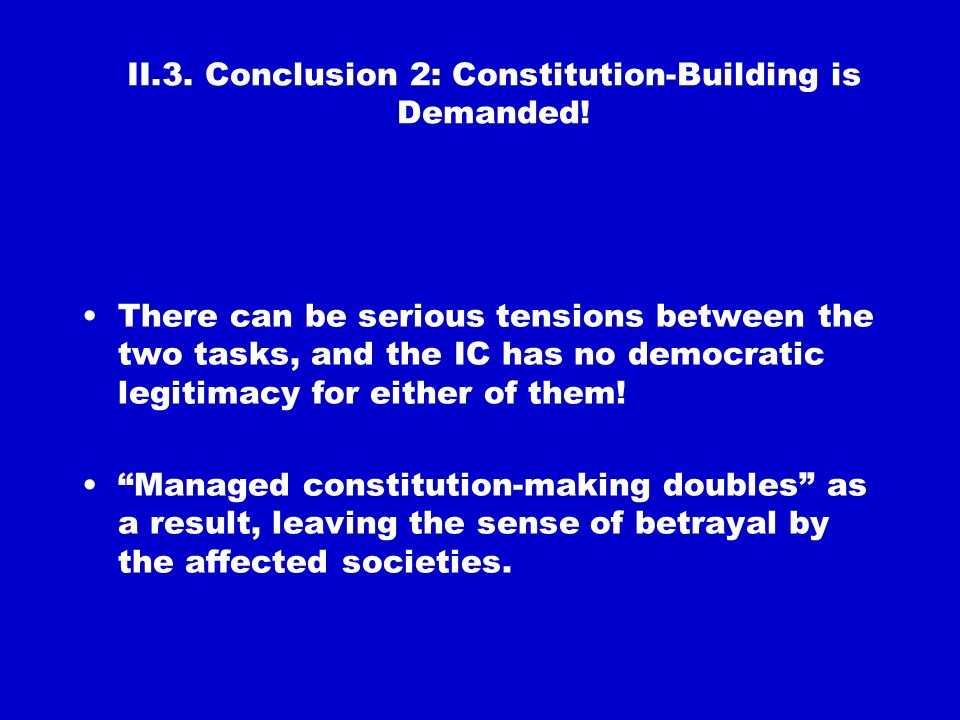 II.3. Conclusion 2: Constitution-Building is Demanded!

• There can be serious tensions between the two tasks, and the IC has no democratic legitimacy for either of them!

• “Managed constitution-making doubles” as a result, leaving the sense of betrayal by the affected societies.